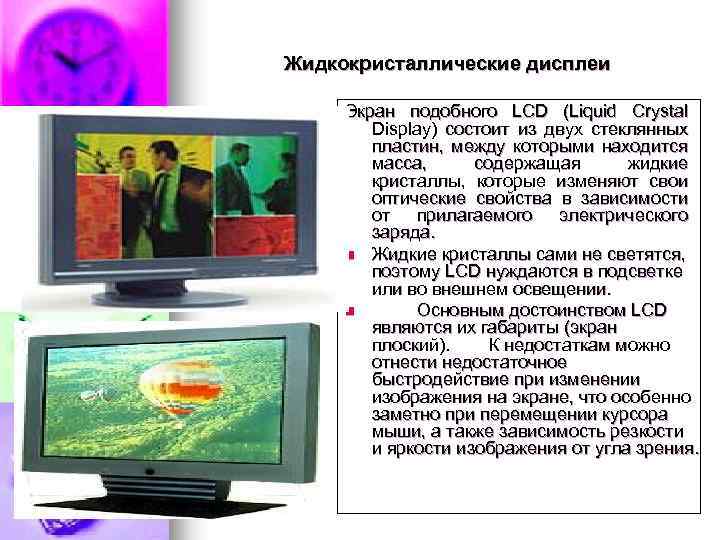 Жидкокристаллические дисплеи

Экран подобного LCD (Liquid Crystal Display) состоит из двух стеклянных пластин, между которыми находится масса, содержащая жидкие кристаллы, которые изменяют свои оптические свойства в зависимости от прилагаемого электрического заряда.

Жидкие кристаллы сами не светятся, поэтому LCD нуждаются в подсветке или во внешнем освещении.

Основным достоинством LCD являются их габариты (экран плоский). К недостаткам можно отнести недостаточное быстродействие при изменении изображения на экране, что особенно заметно при перемещении курсора мыши, а также зависимость резкости и яркости изображения от угла зрения.